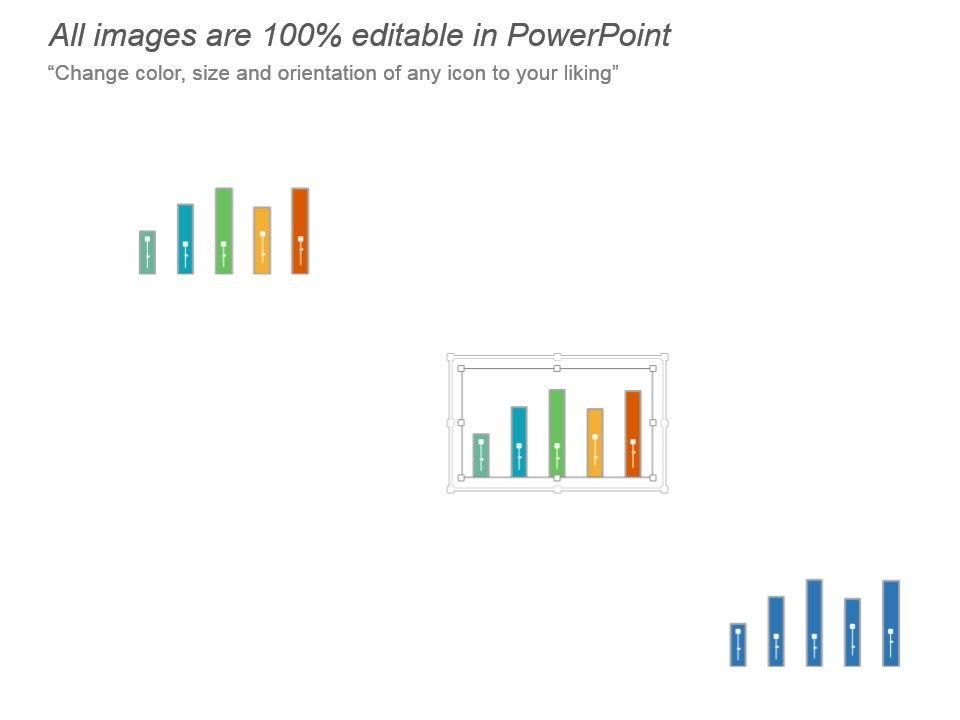 All images are 100% editable in PowerPoint

“Change color, size and orientation of any icon to your liking”